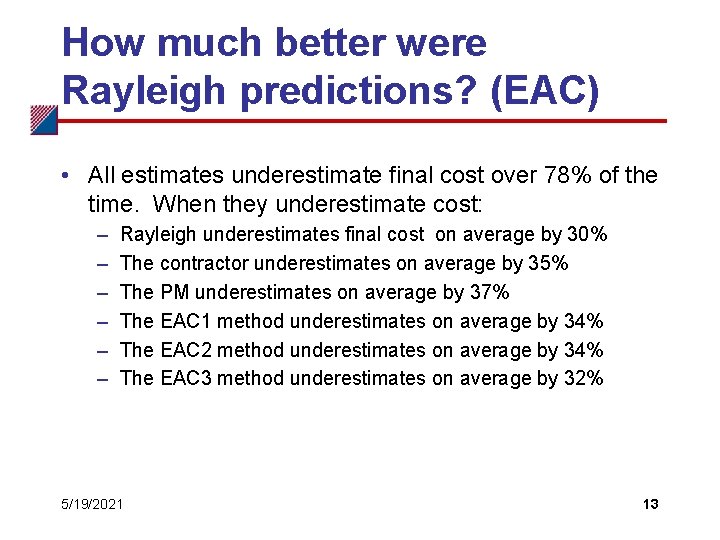 How much better were Rayleigh predictions? (EAC)

• All estimates underestimate final cost over 78% of the time. When they underestimate cost:
– Rayleigh underestimates final cost on average by 30%
– The contractor underestimates on average by 35%
– The PM underestimates on average by 37%
– The EAC1 method underestimates on average by 34%
– The EAC2 method underestimates on average by 34%
– The EAC3 method underestimates on average by 32%

5/19/2021

13